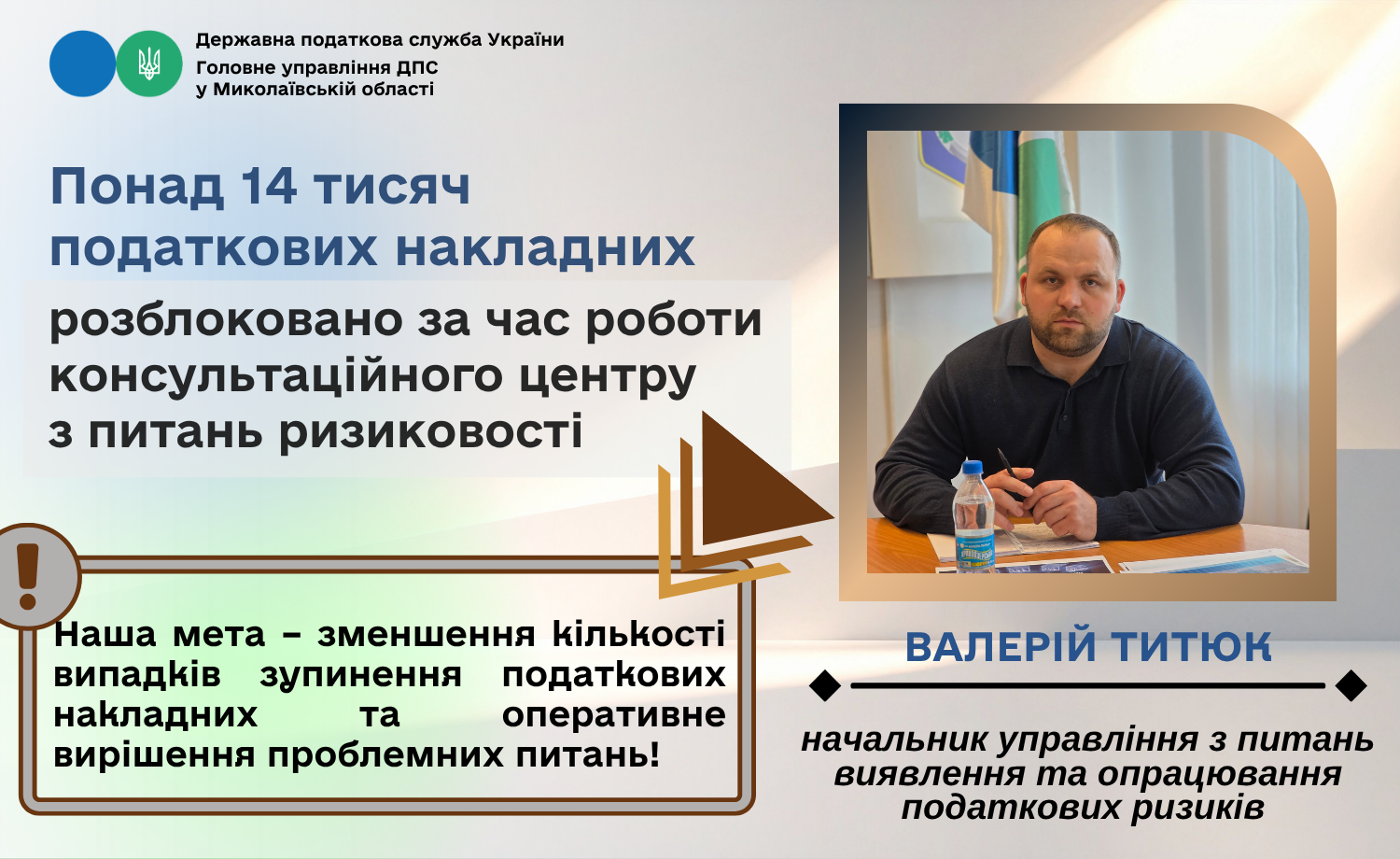 Державна податкова служба України
Головне управління ДПС
у Миколаївській області

Понад 14 тисяч податкових накладних

розблоковано за час роботи консультаційного центру з питань ризиковості

Наша мета – зменшення кількості випадків зупинення податкових накладних та оперативне вирішення проблемних питань!

ВАЛЕРІЙ ТИТЮК

начальник управління з питань виявлення та опрацювання податкових ризиків